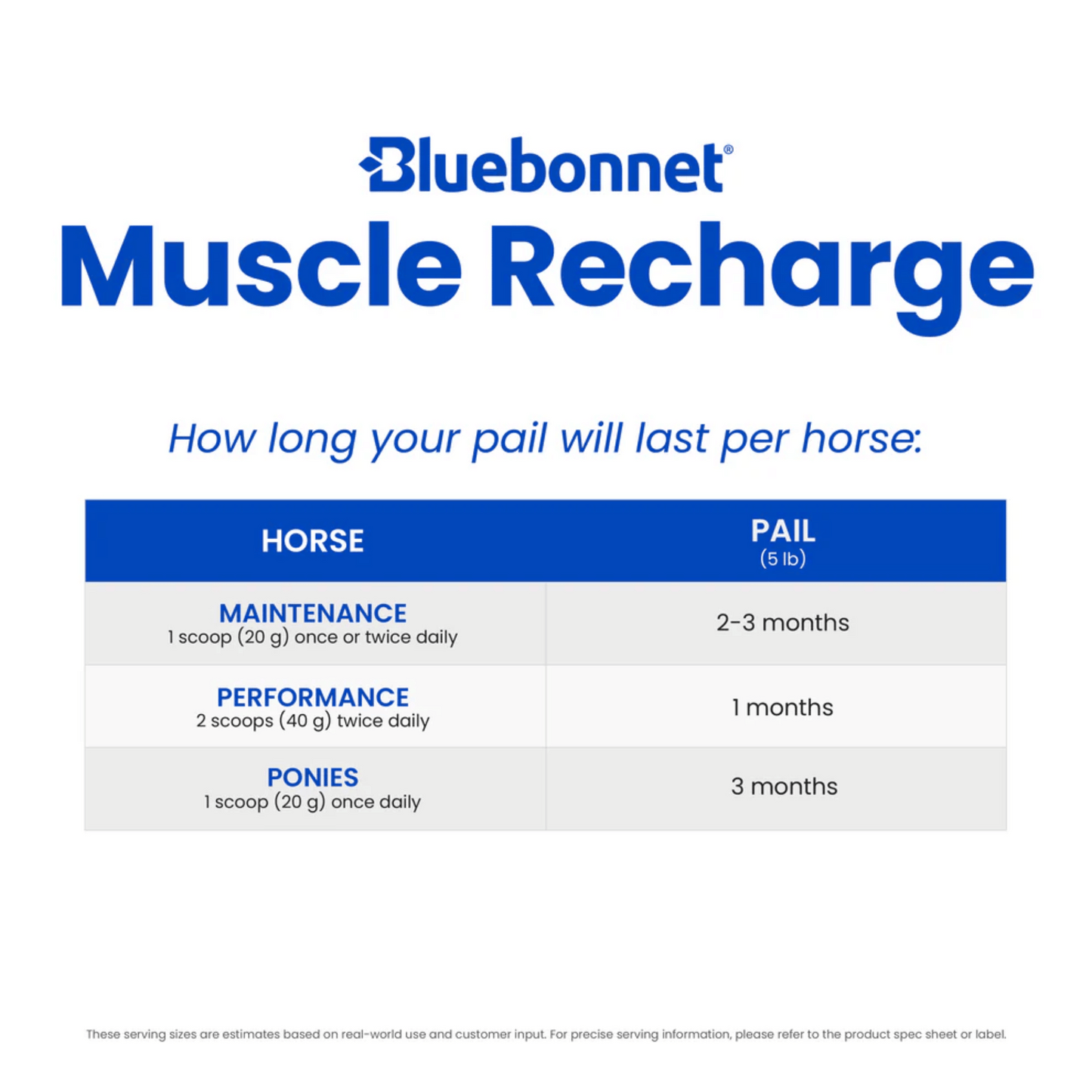 Bluebonnet®

Muscle Recharge

How long your pail will last per horse:

| HORSE | PAIL (5 lb) |
|---|---|
| MAINTENANCE 1 scoop (20 g) once or twice daily | 2-3 months |
| PERFORMANCE 2 scoops (40 g) twice daily | 1 months |
| PONIES 1 scoop (20 g) once daily | 3 months |

These serving sizes are estimates based on real-world use and customer input. For precise serving information, please refer to the product spec sheet or label.